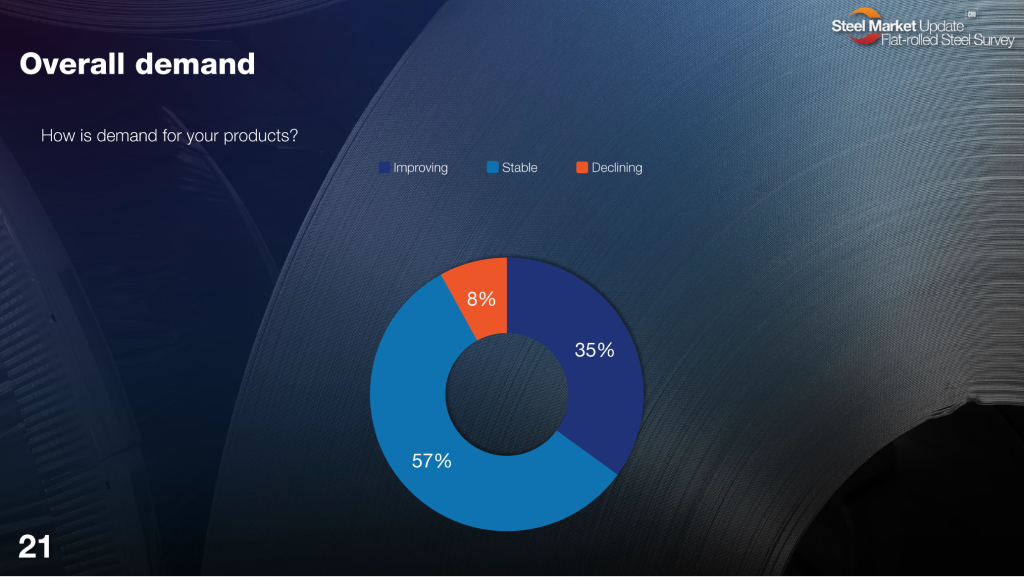 Steel Market Update
Flat-rolled Steel Survey

Overall demand

How is demand for your products?

Improving Stable Declining

8%
35%
57%

21